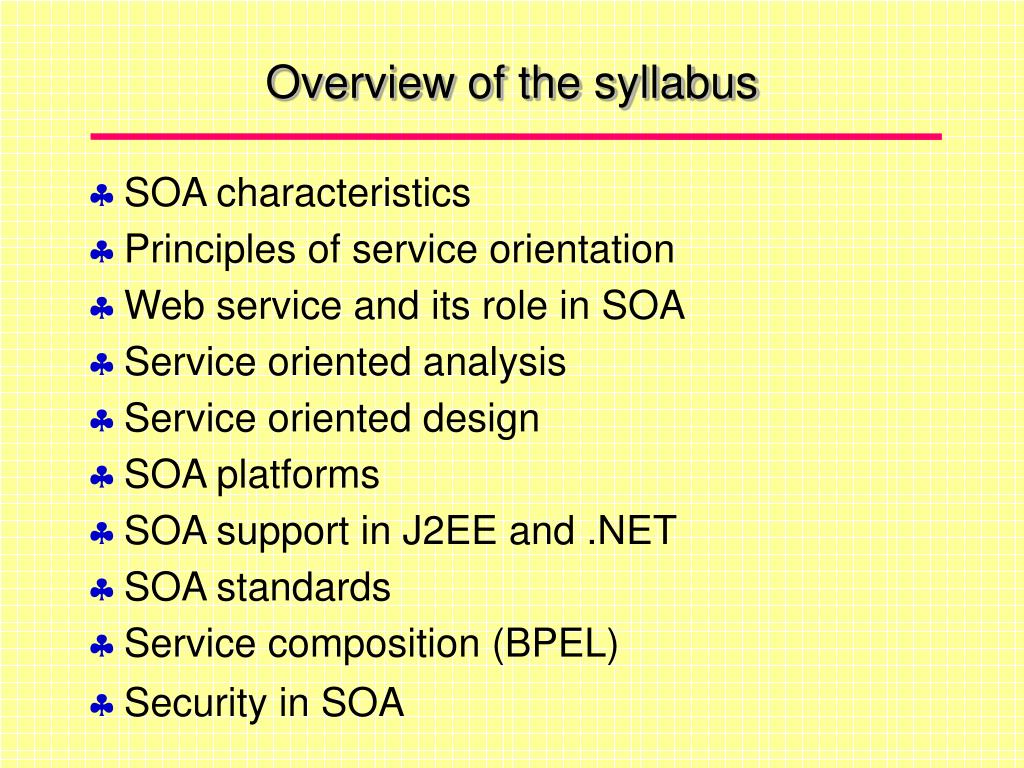 Overview of the syllabus

♣ SOA characteristics
♣ Principles of service orientation
♣ Web service and its role in SOA
♣ Service oriented analysis
♣ Service oriented design
♣ SOA platforms
♣ SOA support in J2EE and .NET
♣ SOA standards
♣ Service composition (BPEL)
♣ Security in SOA